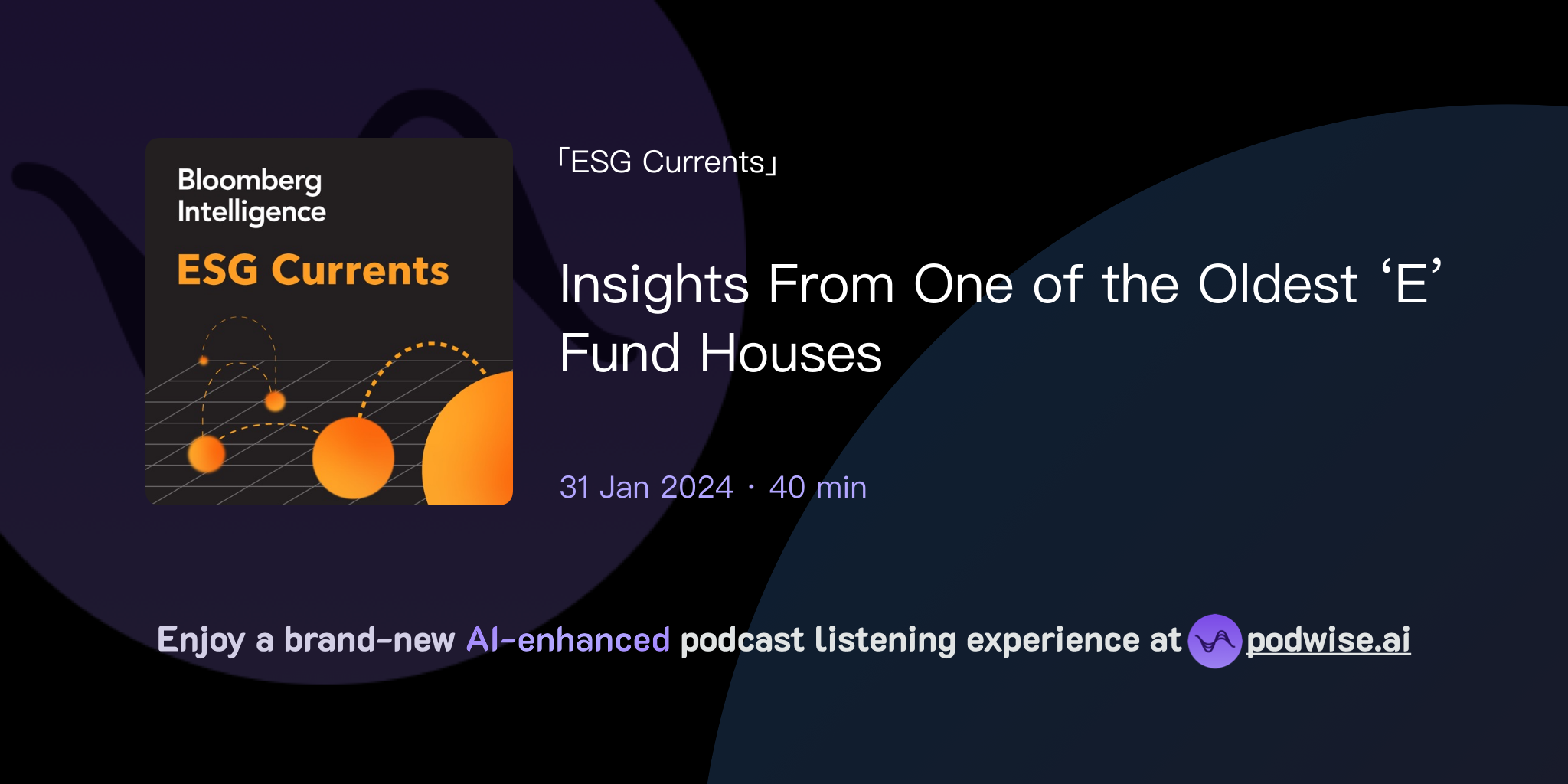 Bloomberg Intelligence
ESG Currents

「ESG Currents」

Insights From One of the Oldest ‘E’ Fund Houses

31 Jan 2024 · 40 min

Enjoy a brand-new AI-enhanced podcast listening experience at podwise.ai